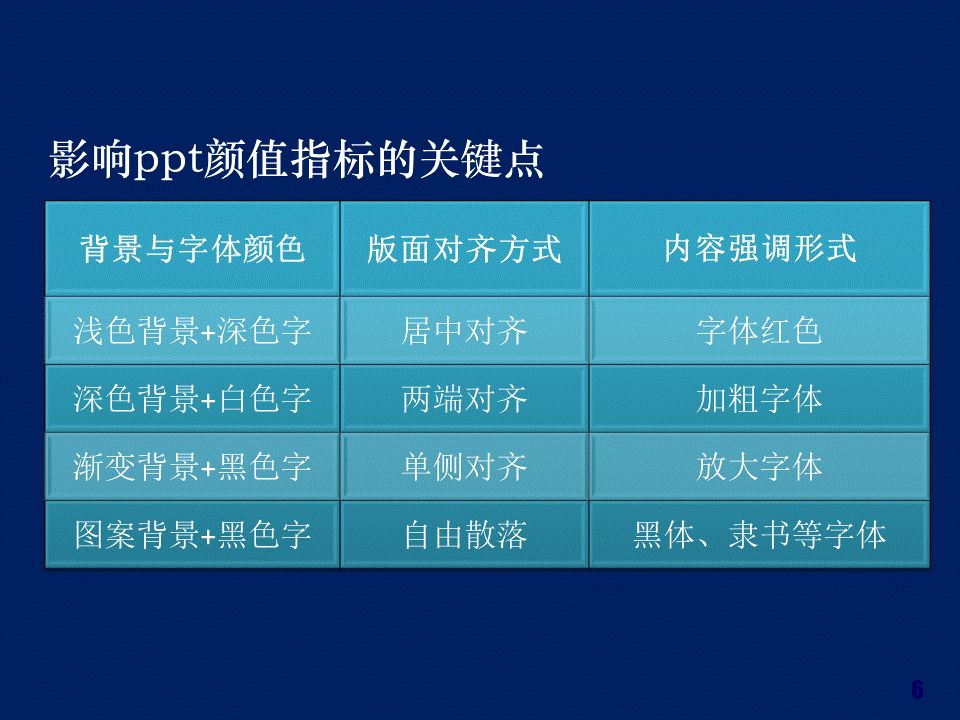 影响ppt颜值指标的关键点

| 背景与字体颜色 | 版面对齐方式 | 内容强调形式 |
|---|---|---|
| 浅色背景+深色字 | 居中对齐 | 字体红色 |
| 深色背景+白色字 | 两端对齐 | 加粗字体 |
| 渐变背景+黑色字 | 单侧对齐 | 放大字体 |
| 图案背景+黑色字 | 自由散落 | 黑体、隶书等字体 |

6